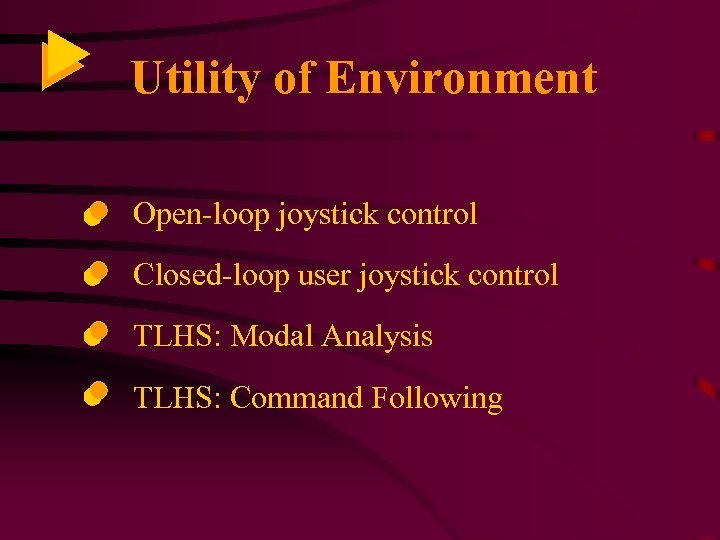 Utility of Environment

Open-loop joystick control

Closed-loop user joystick control

TLHS: Modal Analysis

TLHS: Command Following